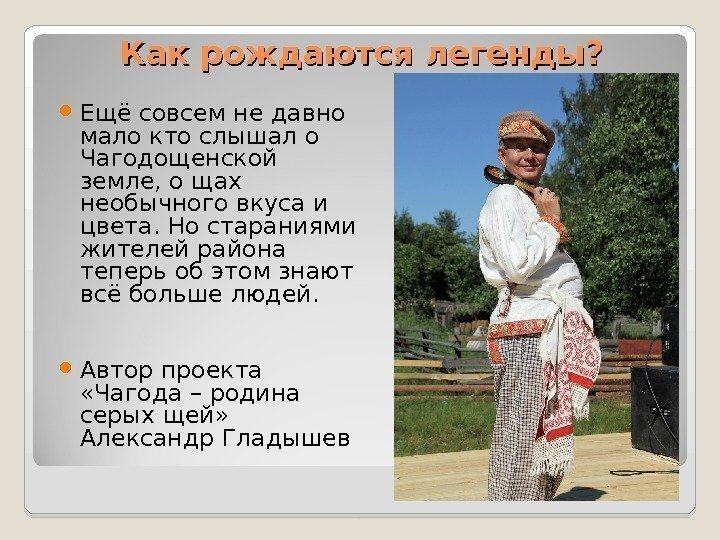 Как рождаются легенды?

Ещё совсем не давно мало кто слышал о Чагодощенской земле, о щах необычного вкуса и цвета. Но стараниями жителей района теперь об этом знают всё больше людей.

Автор проекта «Чагода – родина серых щей» Александр Гладышев